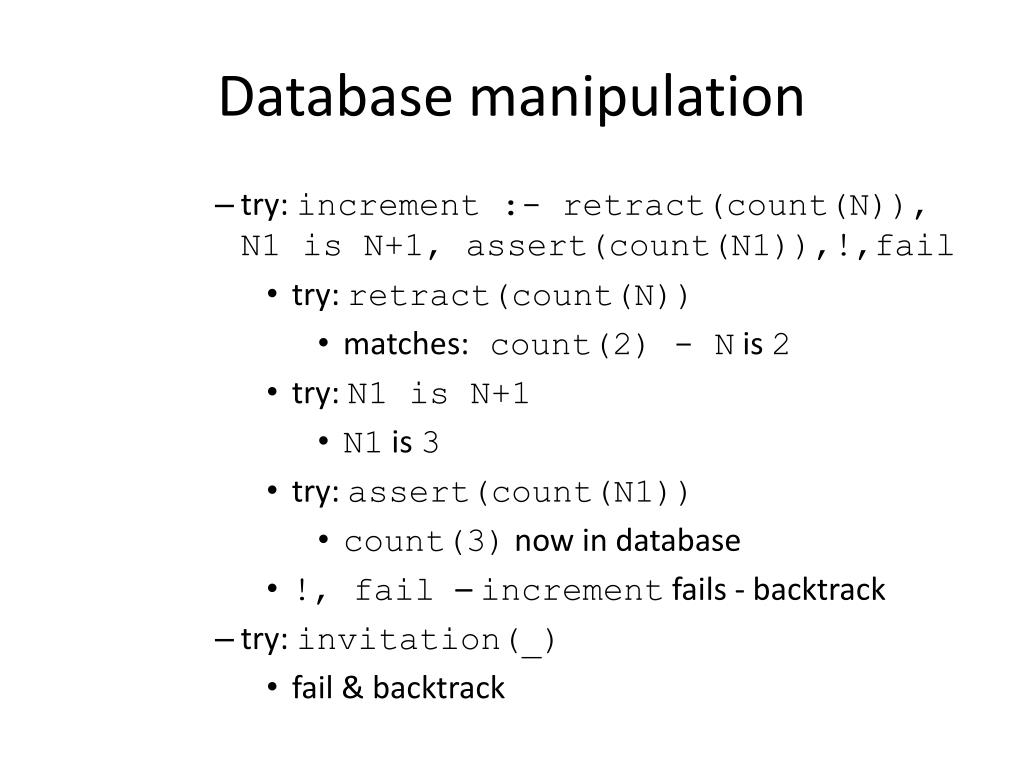 Database manipulation

– try: increment :- retract(count(N)), N1 is N+1, assert(count(N1)),!,fail

• try: retract(count(N))

• matches: count(2) - N is 2

• try: N1 is N+1

• N1 is 3

• try: assert(count(N1))

• count(3) now in database

• !, fail – increment fails - backtrack

– try: invitation(_)

• fail & backtrack